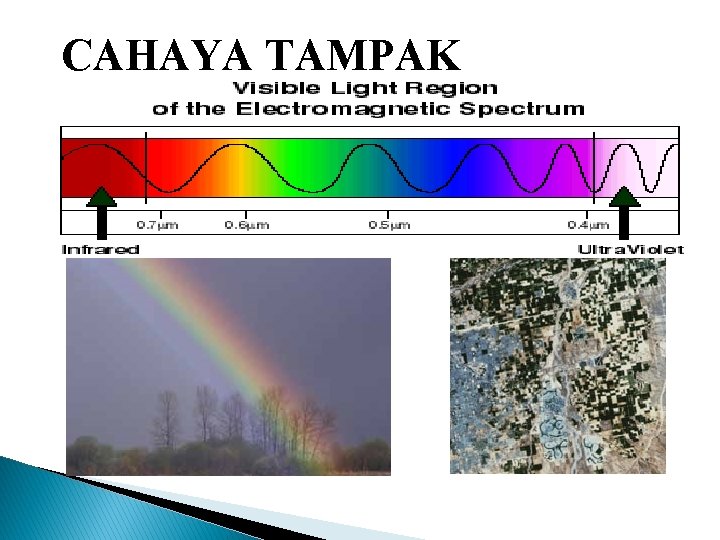 CAHAYA TAMPAK

Visible Light Region of the Electromagnetic Spectrum

0.7μm 0.6μm 0.5μm 0.4μm

Infrared

UltraViolet